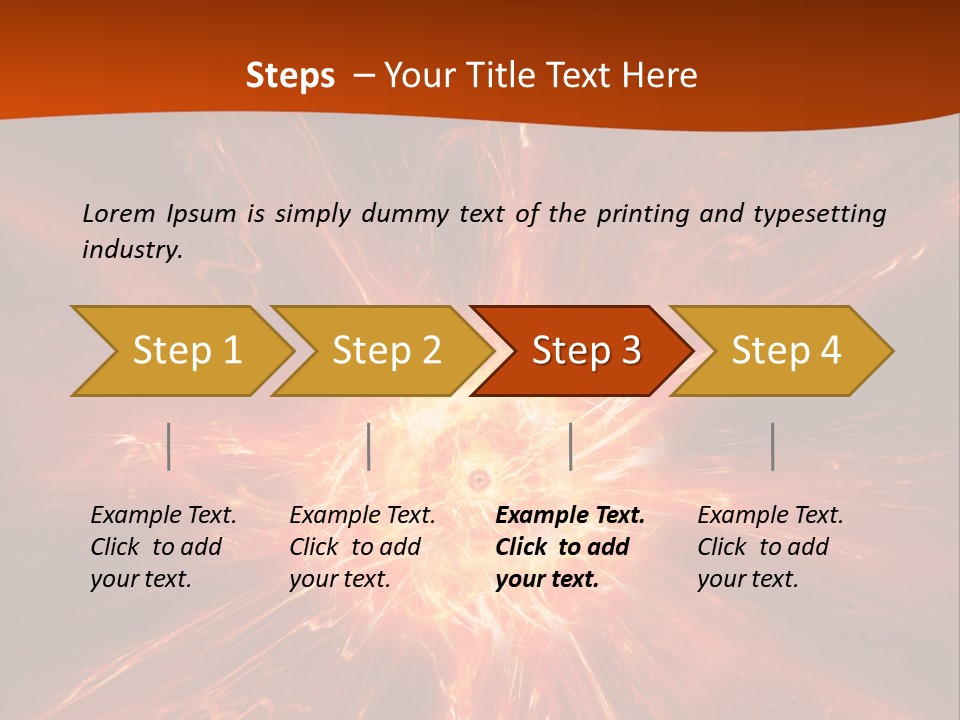 Steps – Your Title Text Here

Lorem Ipsum is simply dummy text of the printing and typesetting industry.

Step 1

Step 2

Step 3

Step 4

Example Text. Click to add your text.

Example Text. Click to add your text.

Example Text. Click to add your text.

Example Text. Click to add your text.